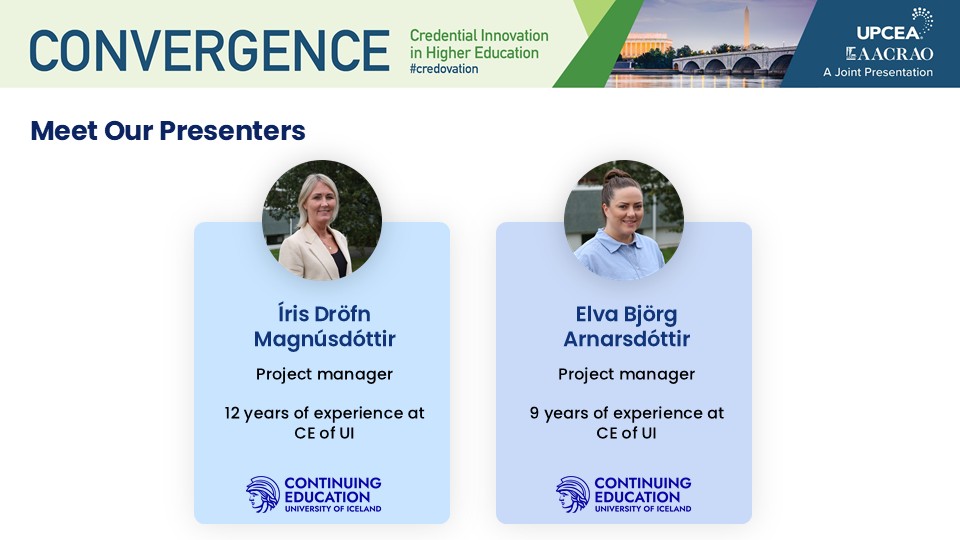 CONVERGENCE

Credential Innovation in Higher Education
#credovation

UPCEA
AACRAO
A Joint Presentation

Meet Our Presenters

Íris Dröfn Magnúsdóttir

Project manager

12 years of experience at CE of UI

CONTINUING EDUCATION
UNIVERSITY OF ICELAND

Elva Björg Arnarsdóttir

Project manager

9 years of experience at CE of UI

CONTINUING EDUCATION
UNIVERSITY OF ICELAND